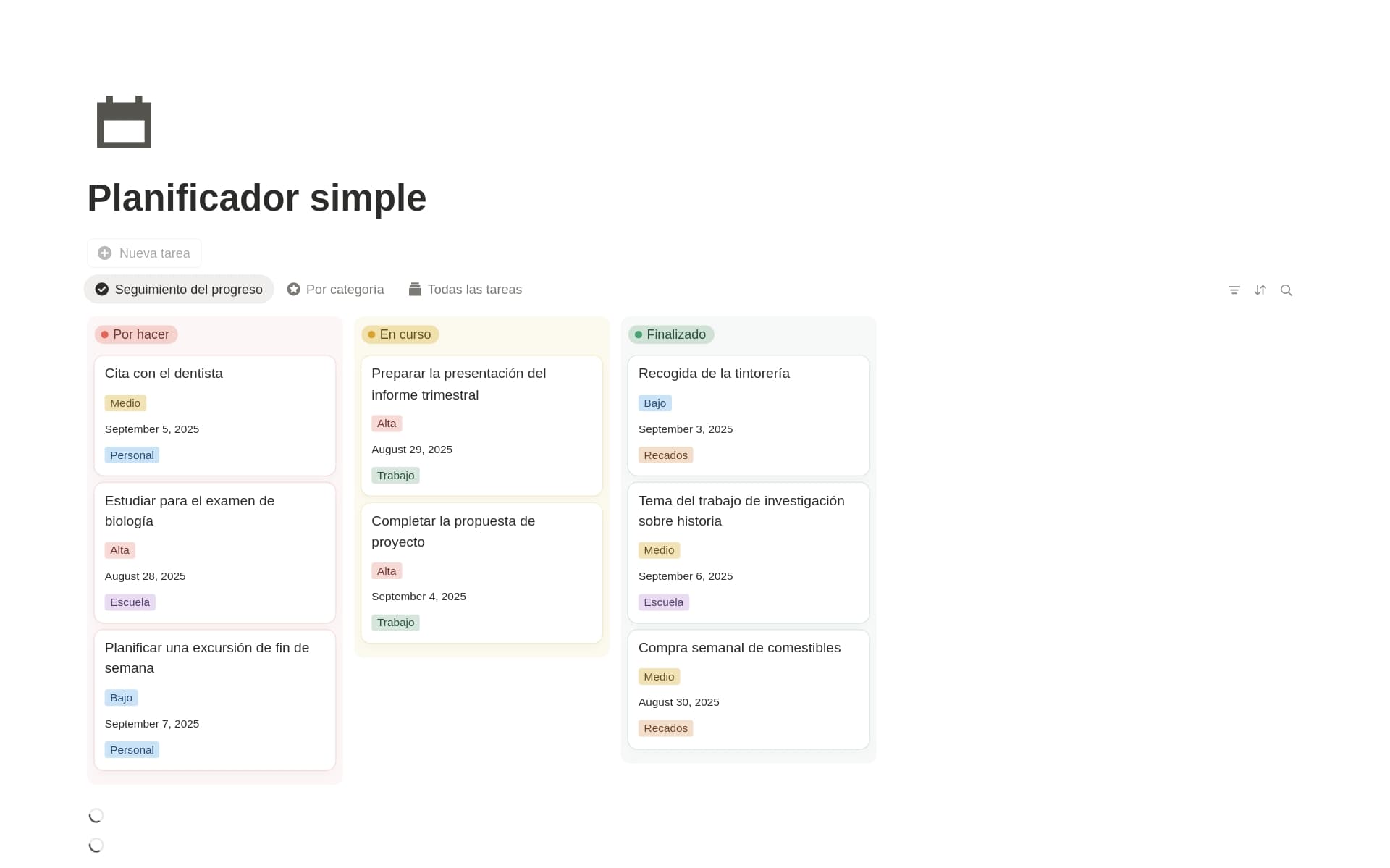 Planificador simple

Nueva tarea

Seguimiento del progreso   Por categoría   Todas las tareas

Por hacer

Cita con el dentista
Medio
September 5, 2025
Personal

Estudiar para el examen de biología
Alta
August 28, 2025
Escuela

Planificar una excursión de fin de semana
Bajo
September 7, 2025
Personal

En curso

Preparar la presentación del informe trimestral
Alta
August 29, 2025
Trabajo

Completar la propuesta de proyecto
Alta
September 4, 2025
Trabajo

Finalizado

Recogida de la tintorería
Bajo
September 3, 2025
Recados

Tema del trabajo de investigación sobre historia
Medio
September 6, 2025
Escuela

Compra semanal de comestibles
Medio
August 30, 2025
Recados